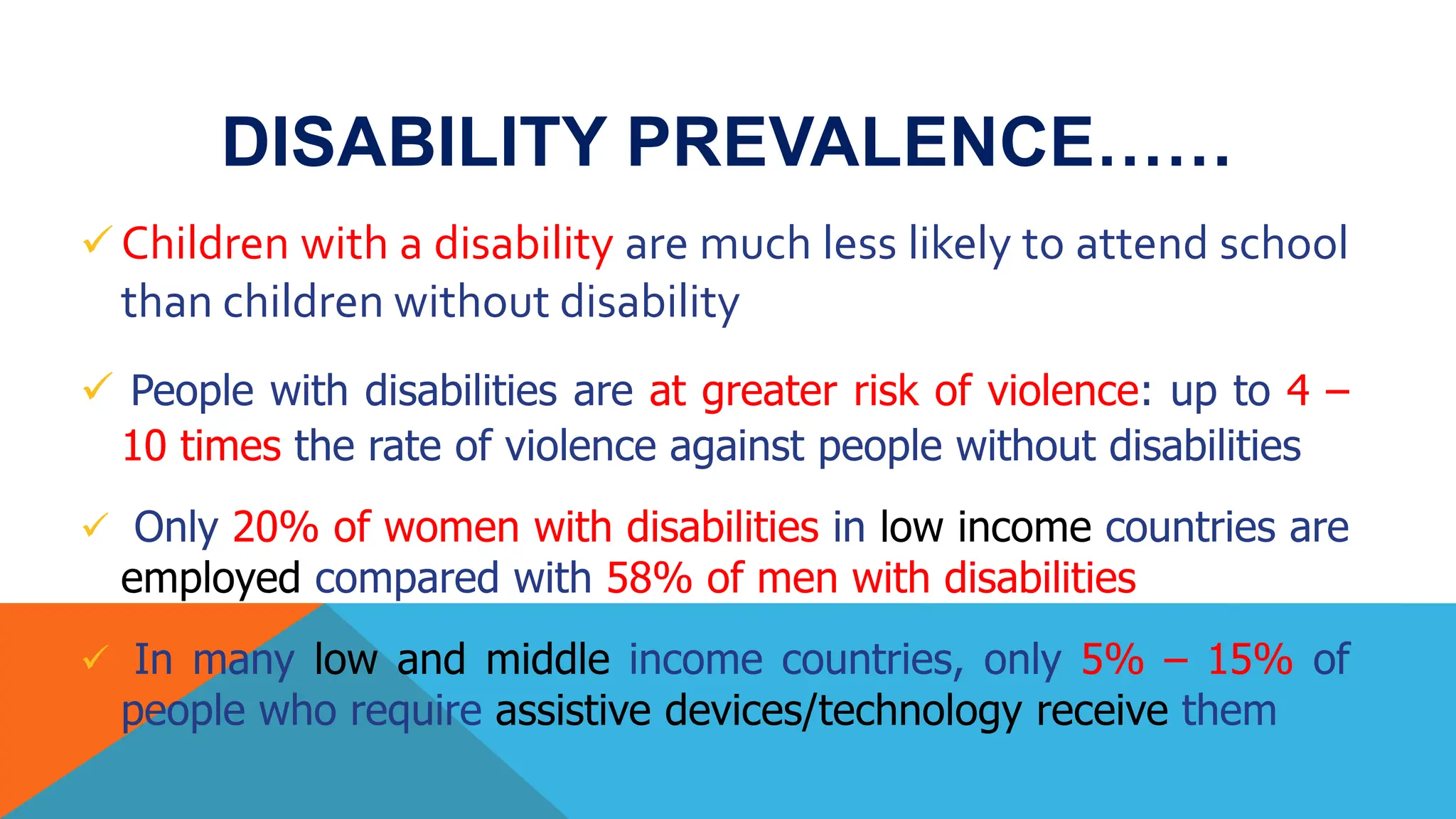 DISABILITY PREVALENCE……

✓ Children with a disability are much less likely to attend school than children without disability

✓ People with disabilities are at greater risk of violence: up to 4 – 10 times the rate of violence against people without disabilities

✓ Only 20% of women with disabilities in low income countries are employed compared with 58% of men with disabilities

✓ In many low and middle income countries, only 5% – 15% of people who require assistive devices/technology receive them